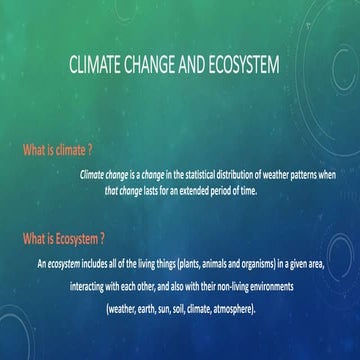 CLIMATE CHANGE AND ECOSYSTEM

What is climate ?

Climate change is a change in the statistical distribution of weather patterns when that change lasts for an extended period of time.

What is Ecosystem ?

An ecosystem includes all of the living things (plants, animals and organisms) in a given area, interacting with each other, and also with their non-living environments (weather, earth, sun, soil, climate, atmosphere).